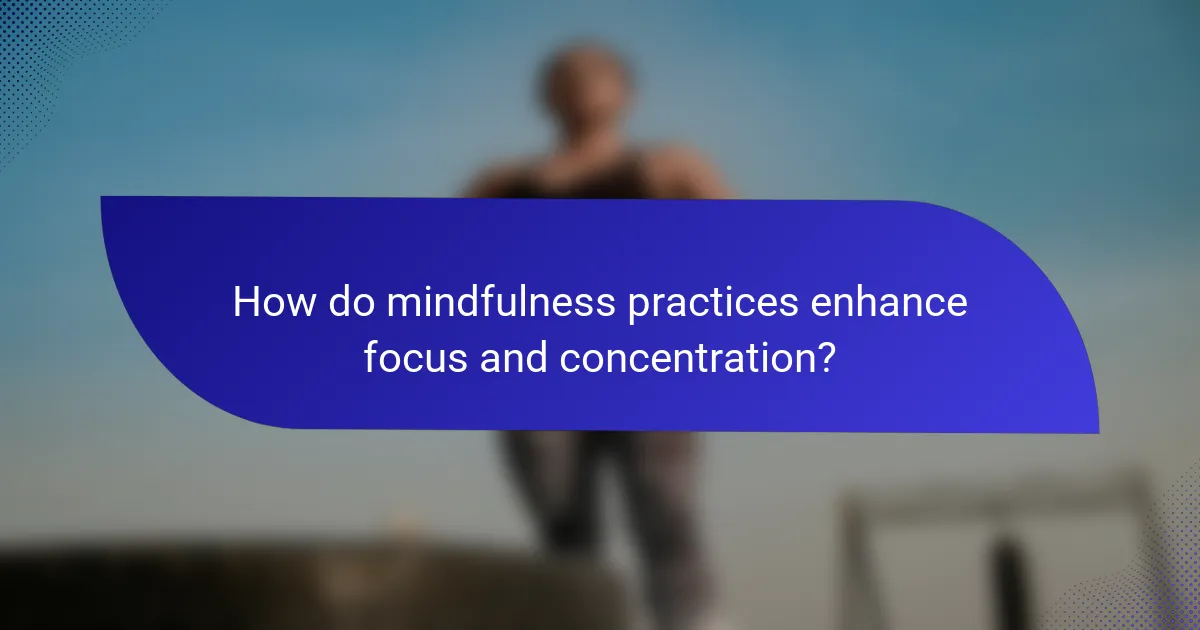 How do mindfulness practices enhance focus and concentration?